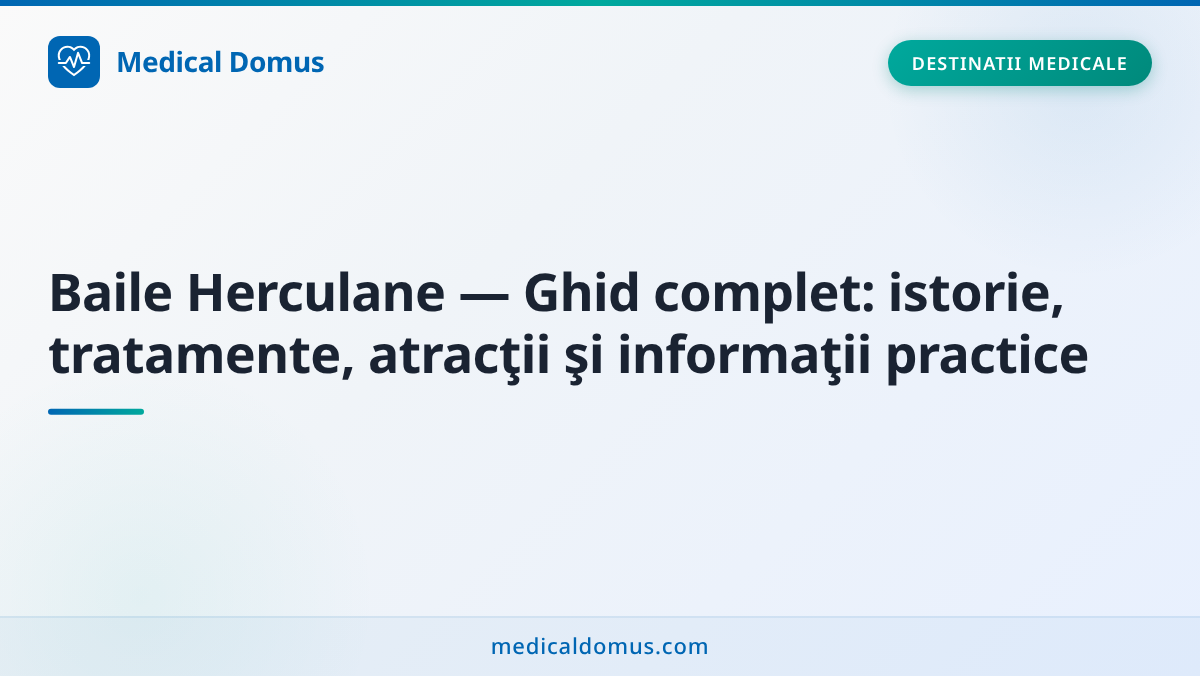 Medical Domus

DESTINATII MEDICALE

Baile Herculane — Ghid complet: istorie, tratamente, atracţii şi informaţii practice

medicaldomus.com